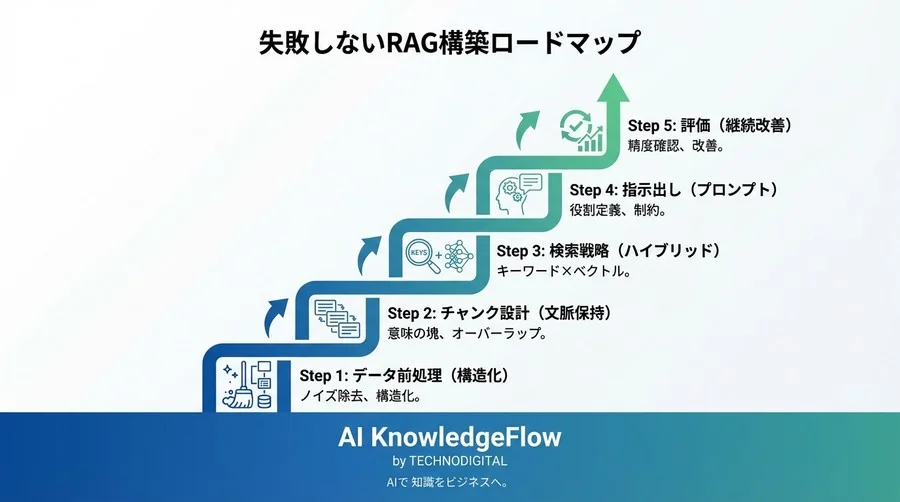 失敗しないRAG構築ロードマップ

Step 5: 評価（継続改善）
精度確認、改善。

Step 4: 指示出し（プロンプト）
役割定義、制約。

KEYS

Step 3: 検索戦略（ハイブリッド）
キーワード×ベクトル。

Step 2: チャンク設計（文脈保持）
意味の塊、オーバーラップ。

Step 1: データ前処理（構造化）
ノイズ除去、構造化。

AI KnowledgeFlow
by TECHNODIGITAL
AIで 知識をビジネスへ。